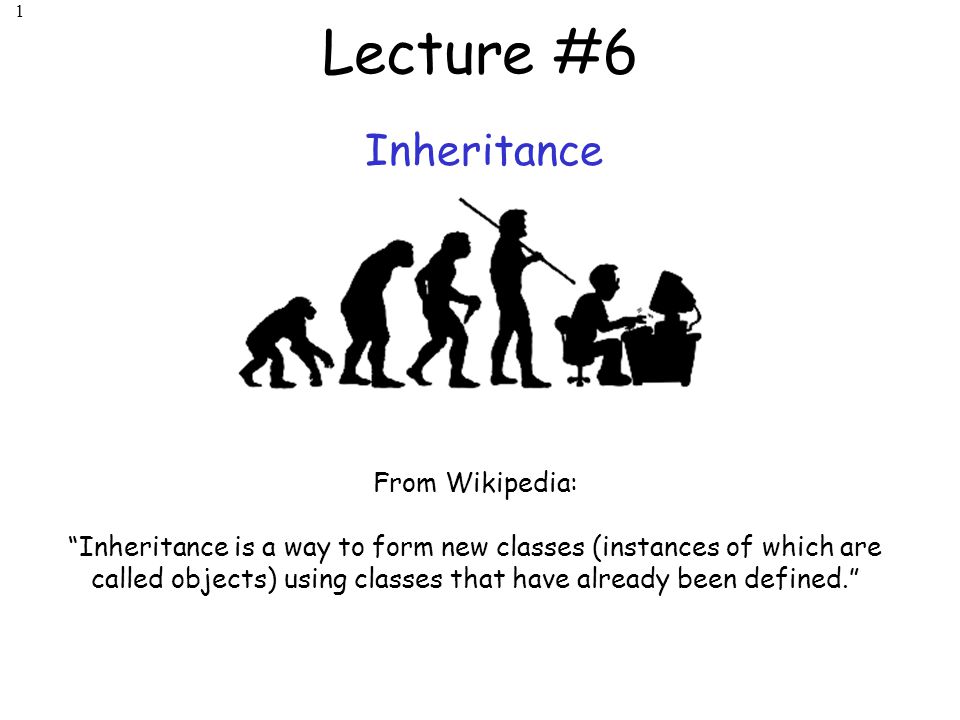 1

Lecture #6

Inheritance

From Wikipedia:

“Inheritance is a way to form new classes (instances of which are called objects) using classes that have already been defined.”